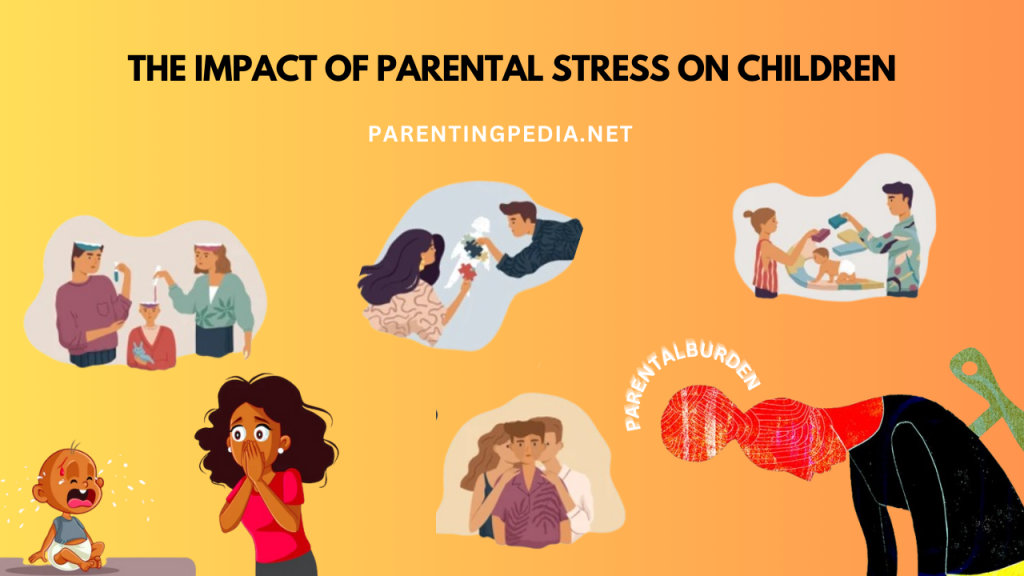 THE IMPACT OF PARENTAL STRESS ON CHILDREN

PARENTINGPEDIA.NET

PARENTALBURDEN